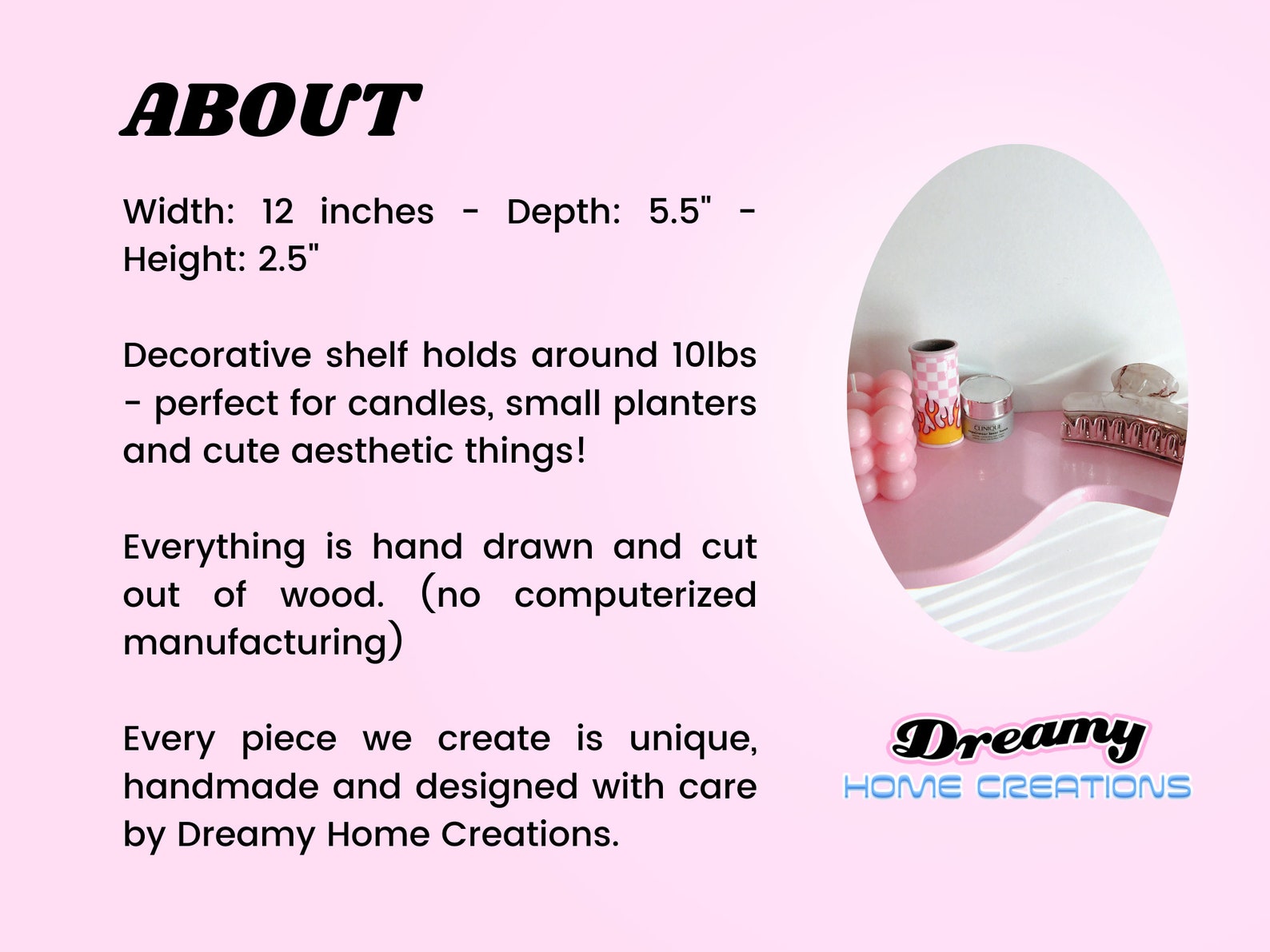 ABOUT

Width: 12 inches - Depth: 5.5" - Height: 2.5"

Decorative shelf holds around 10lbs - perfect for candles, small planters and cute aesthetic things!

Everything is hand drawn and cut out of wood. (no computerized manufacturing)

Every piece we create is unique, handmade and designed with care by Dreamy Home Creations.

CLINIQUE

Dreamy
HOME CREATIONS